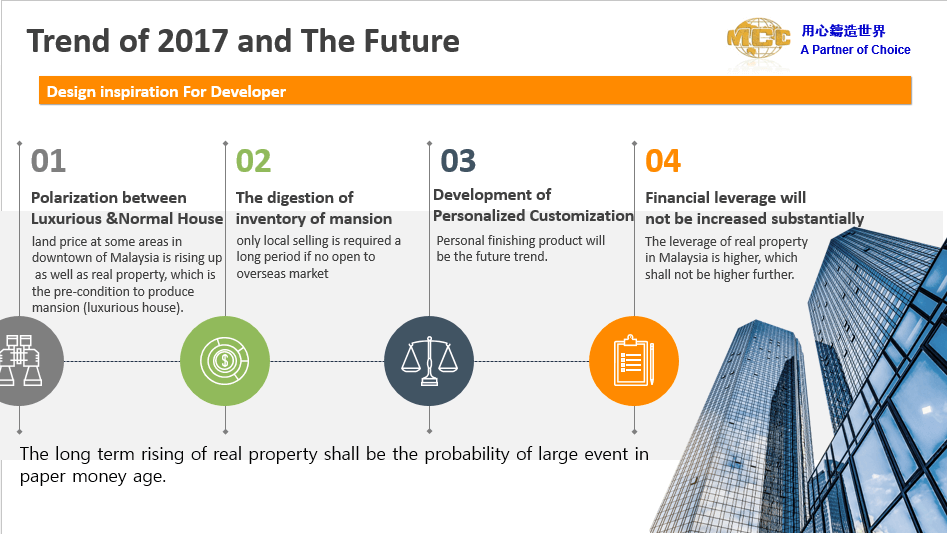 Trend of 2017 and The Future

MCC 用心鑄造世界
A Partner of Choice

Design inspiration For Developer

01
Polarization between Luxurious &Normal House
land price at some areas in downtown of Malaysia is rising up as well as real property, which is the pre-condition to produce mansion (luxurious house).

02
The digestion of inventory of mansion
only local selling is required a long period if no open to overseas market

03
Development of Personalized Customization
Personal finishing product will be the future trend.

04
Financial leverage will not be increased substantially
The leverage of real property in Malaysia is higher, which shall not be higher further.

The long term rising of real property shall be the probability of large event in paper money age.